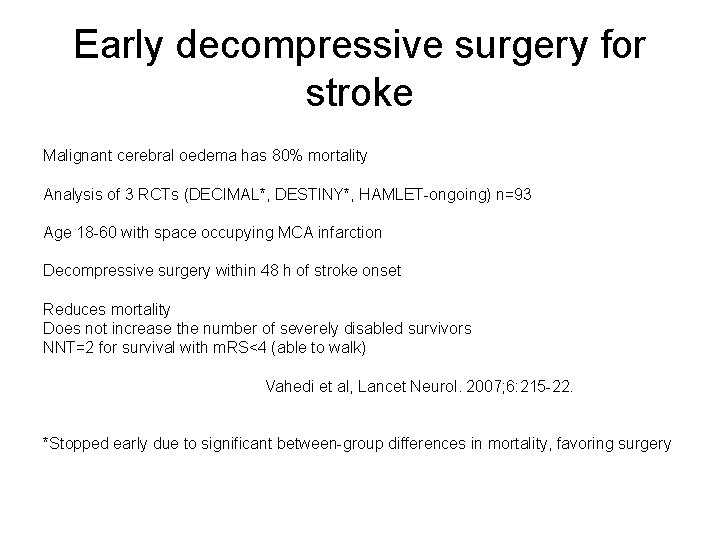 Early decompressive surgery for stroke

Malignant cerebral oedema has 80% mortality

Analysis of 3 RCTs (DECIMAL*, DESTINY*, HAMLET-ongoing) n=93

Age 18-60 with space occupying MCA infarction

Decompressive surgery within 48 h of stroke onset

Reduces mortality
Does not increase the number of severely disabled survivors
NNT=2 for survival with mRS<4 (able to walk)

Vahedi et al, Lancet Neurol. 2007;6:215-22.

*Stopped early due to significant between-group differences in mortality, favoring surgery